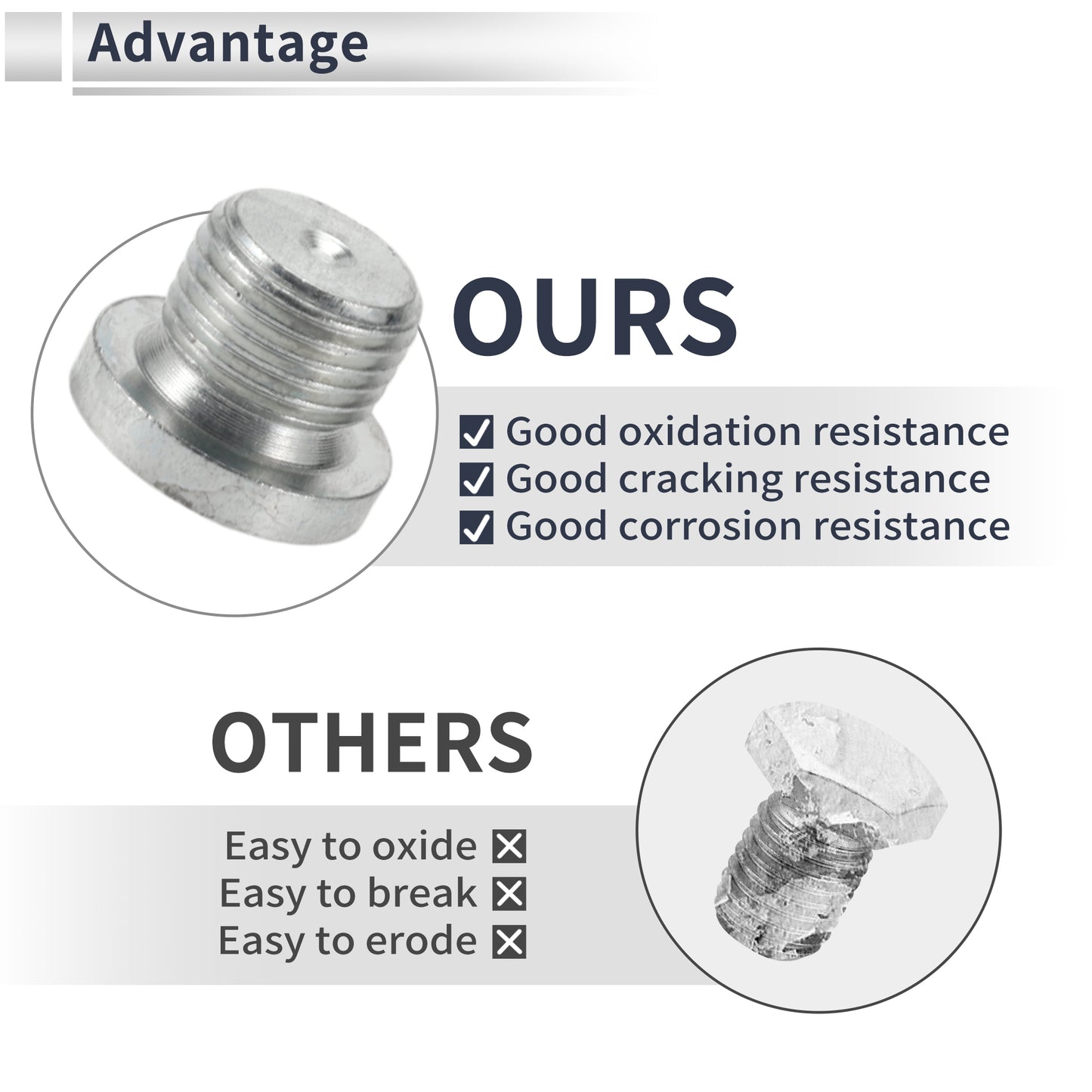 Advantage

OURS

☑ Good oxidation resistance
☑ Good cracking resistance
☑ Good corrosion resistance

OTHERS

Easy to oxide ☒
Easy to break ☒
Easy to erode ☒